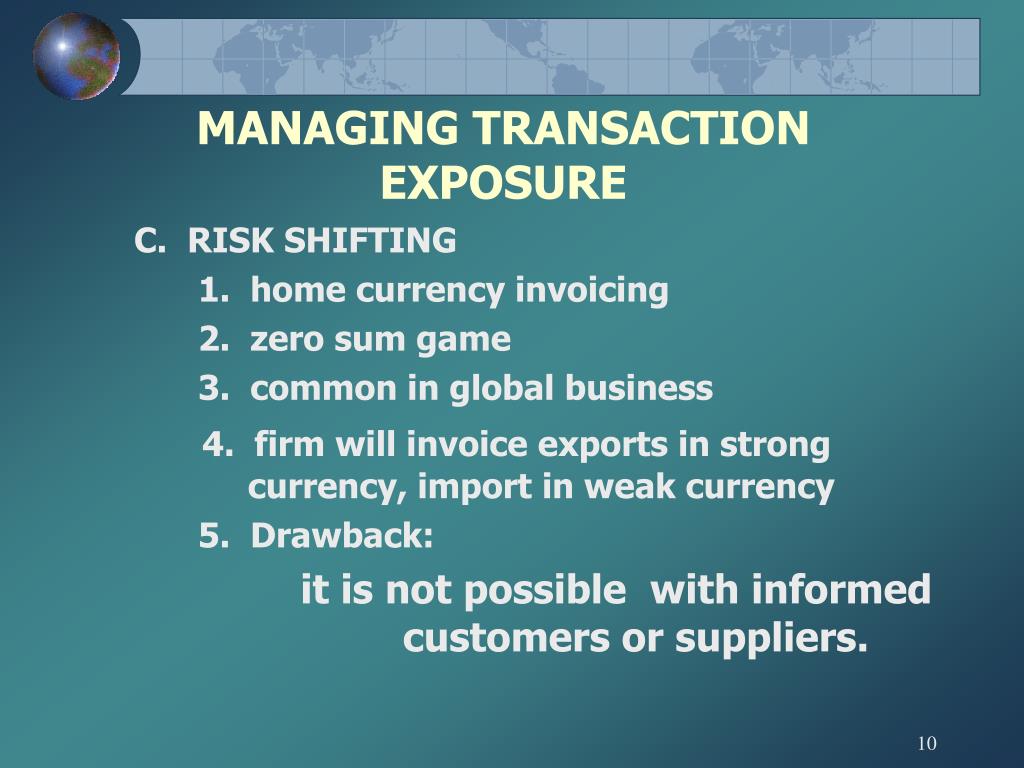 MANAGING TRANSACTION EXPOSURE

C. RISK SHIFTING

1. home currency invoicing

2. zero sum game

3. common in global business

4. firm will invoice exports in strong currency, import in weak currency

5. Drawback:

it is not possible with informed customers or suppliers.

10